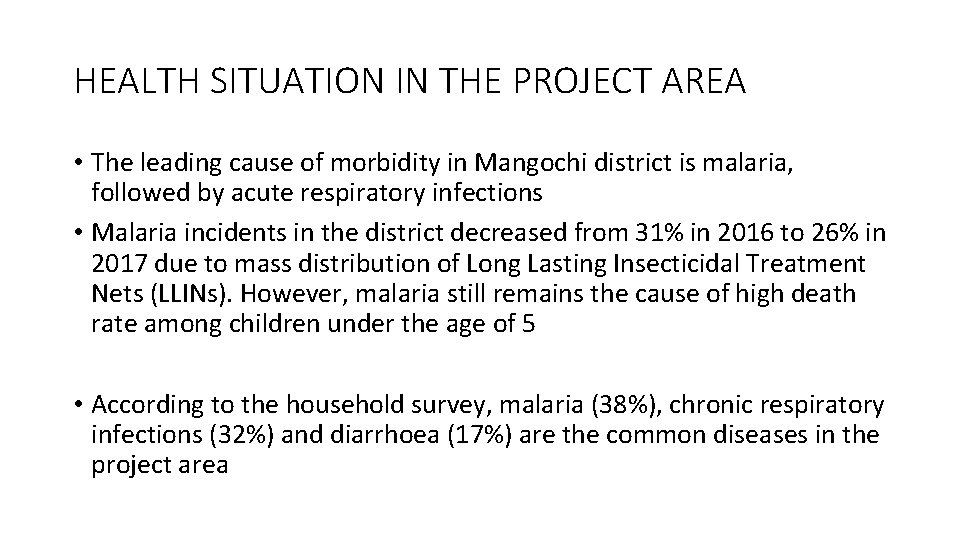 HEALTH SITUATION IN THE PROJECT AREA

• The leading cause of morbidity in Mangochi district is malaria, followed by acute respiratory infections

• Malaria incidents in the district decreased from 31% in 2016 to 26% in 2017 due to mass distribution of Long Lasting Insecticidal Treatment Nets (LLINs). However, malaria still remains the cause of high death rate among children under the age of 5

• According to the household survey, malaria (38%), chronic respiratory infections (32%) and diarrhoea (17%) are the common diseases in the project area